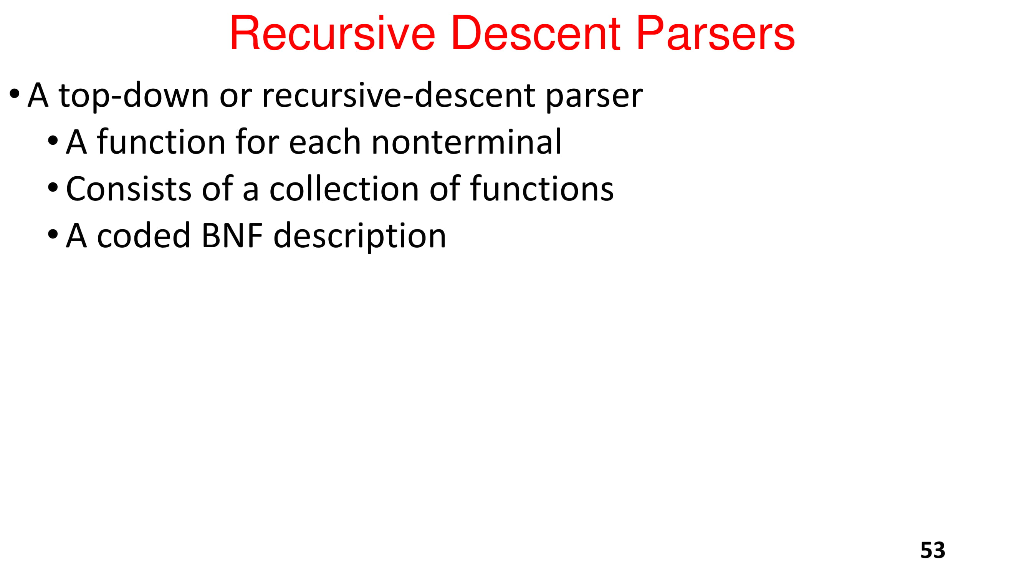 Recursive Descent Parsers

• A top-down or recursive-descent parser
  • A function for each nonterminal
  • Consists of a collection of functions
  • A coded BNF description

53